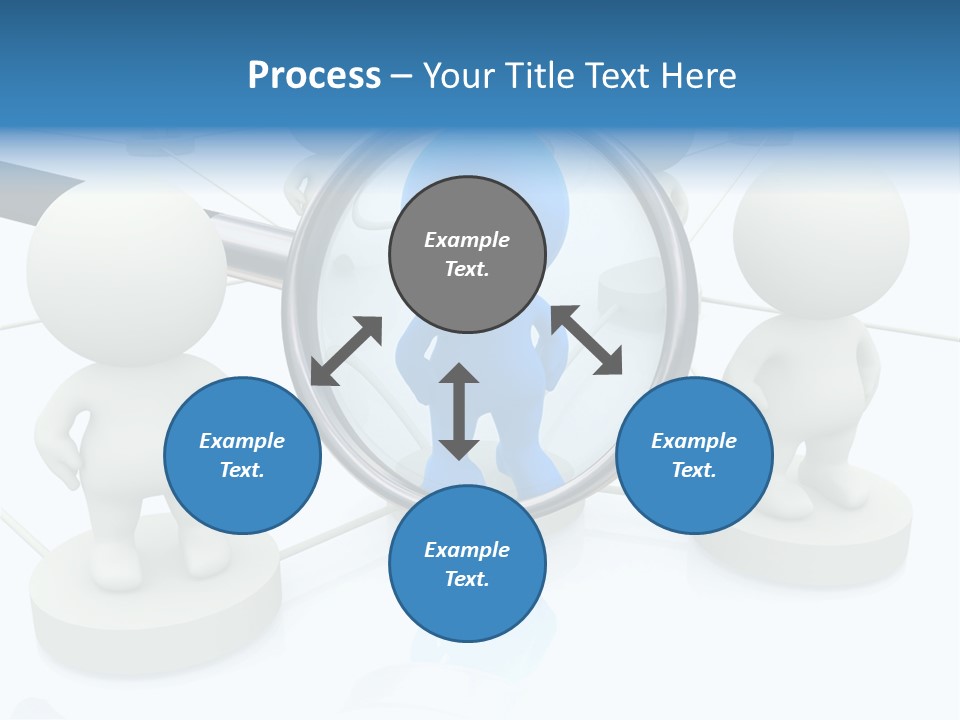 Process – Your Title Text Here

Example Text.

Example Text.

Example Text.

Example Text.